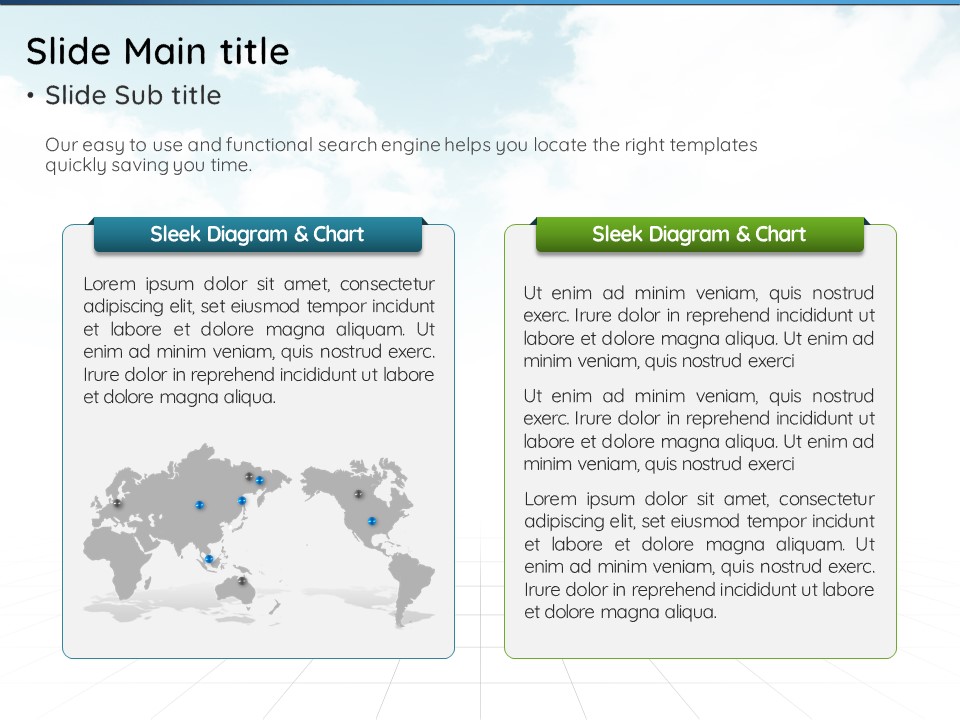 Slide Main title

• Slide Sub title

Our easy to use and functional search engine helps you locate the right templates quickly saving you time.

Sleek Diagram & Chart

Lorem ipsum dolor sit amet, consectetur adipiscing elit, set eiusmod tempor incidunt et labore et dolore magna aliquam. Ut enim ad minim veniam, quis nostrud exerc. Irure dolor in reprehend incididunt ut labore et dolore magna aliqua.

Sleek Diagram & Chart

Ut enim ad minim veniam, quis nostrud exerc. Irure dolor in reprehend incididunt ut labore et dolore magna aliqua. Ut enim ad minim veniam, quis nostrud exerci

Ut enim ad minim veniam, quis nostrud exerc. Irure dolor in reprehend incididunt ut labore et dolore magna aliqua. Ut enim ad minim veniam, quis nostrud exerci

Lorem ipsum dolor sit amet, consectetur adipiscing elit, set eiusmod tempor incidunt et labore et dolore magna aliquam. Ut enim ad minim veniam, quis nostrud exerc. Irure dolor in reprehend incididunt ut labore et dolore magna aliqua.